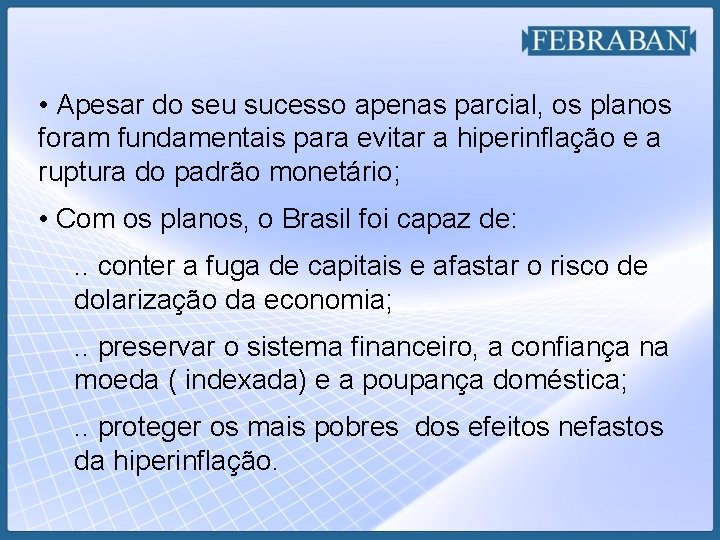 FEBRABAN

• Apesar do seu sucesso apenas parcial, os planos foram fundamentais para evitar a hiperinflação e a ruptura do padrão monetário;

• Com os planos, o Brasil foi capaz de:

.. conter a fuga de capitais e afastar o risco de dolarização da economia;

.. preservar o sistema financeiro, a confiança na moeda ( indexada) e a poupança doméstica;

.. proteger os mais pobres dos efeitos nefastos da hiperinflação.